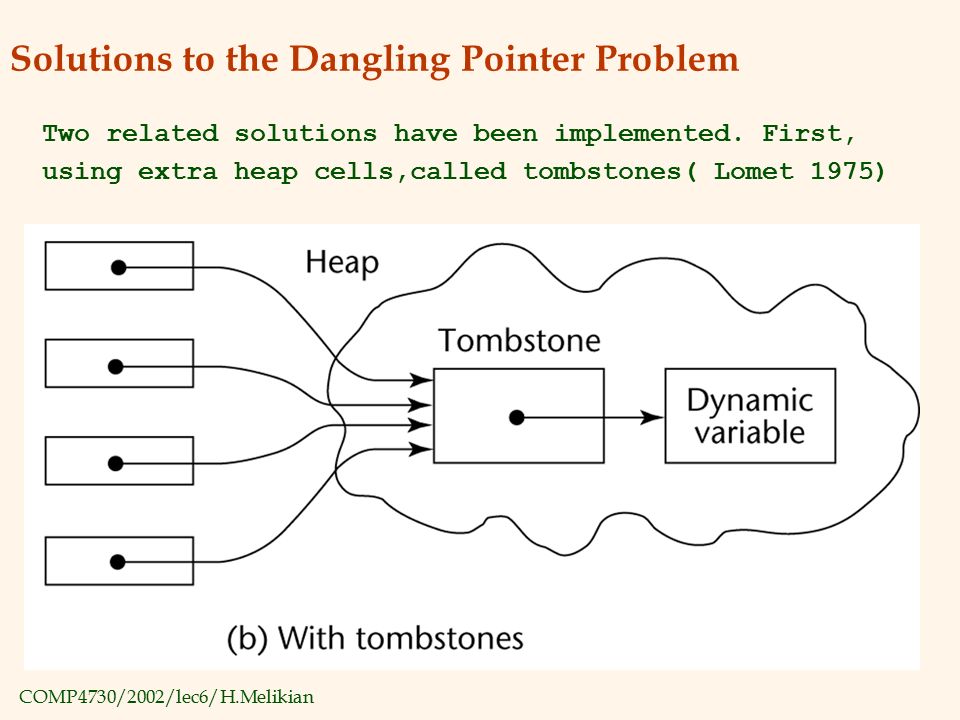 Solutions to the Dangling Pointer Problem

Two related solutions have been implemented. First, using extra heap cells,called tombstones( Lomet 1975)

Heap

Tombstone

Dynamic variable

(b) With tombstones

COMP4730/2002/lec6/H.Melikian